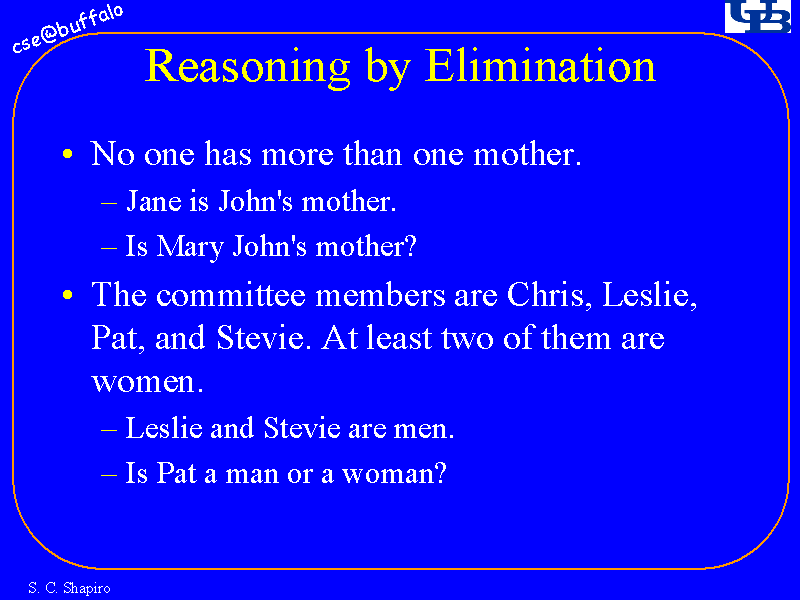 cse@buffalo

UB

Reasoning by Elimination

• No one has more than one mother.
– Jane is John's mother.
– Is Mary John's mother?

• The committee members are Chris, Leslie, Pat, and Stevie. At least two of them are women.
– Leslie and Stevie are men.
– Is Pat a man or a woman?

S. C. Shapiro